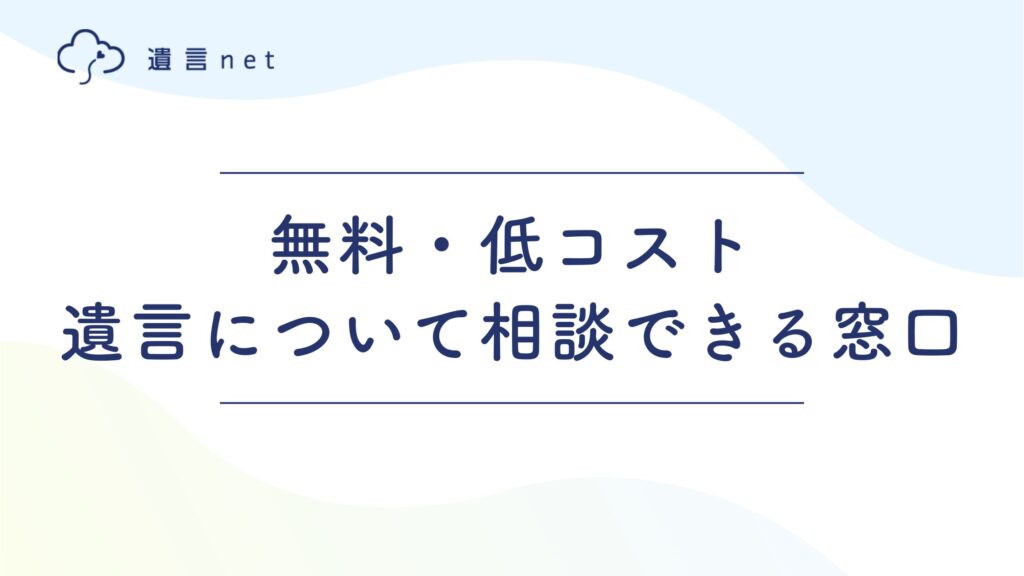 遺言net

無料・低コスト
遺言について相談できる窓口